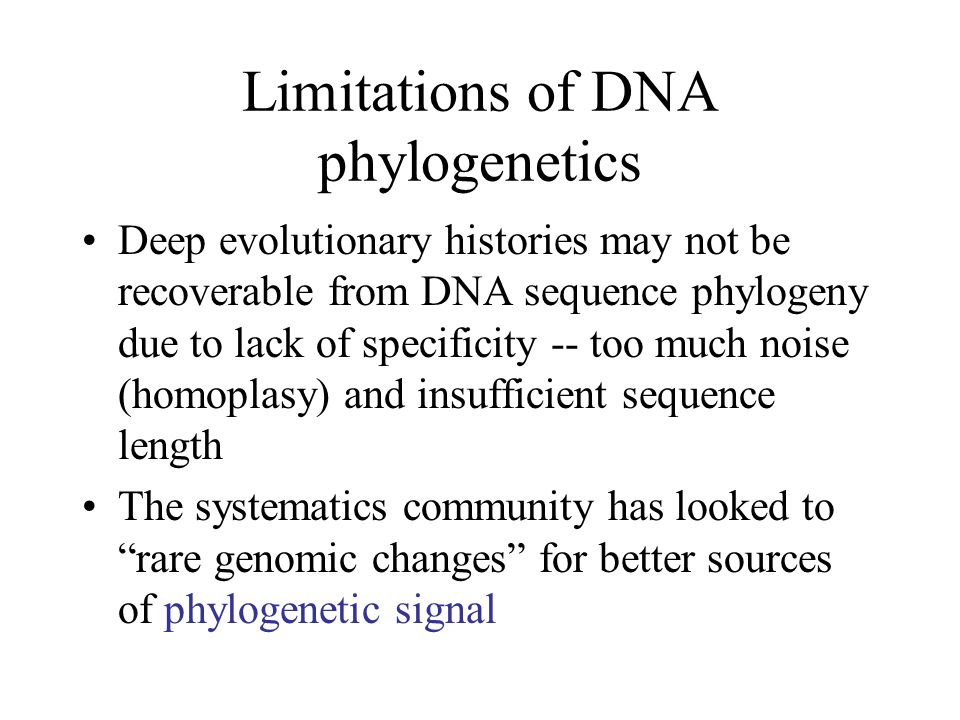 Limitations of DNA phylogenetics

• Deep evolutionary histories may not be recoverable from DNA sequence phylogeny due to lack of specificity -- too much noise (homoplasy) and insufficient sequence length

• The systematics community has looked to “rare genomic changes” for better sources of phylogenetic signal